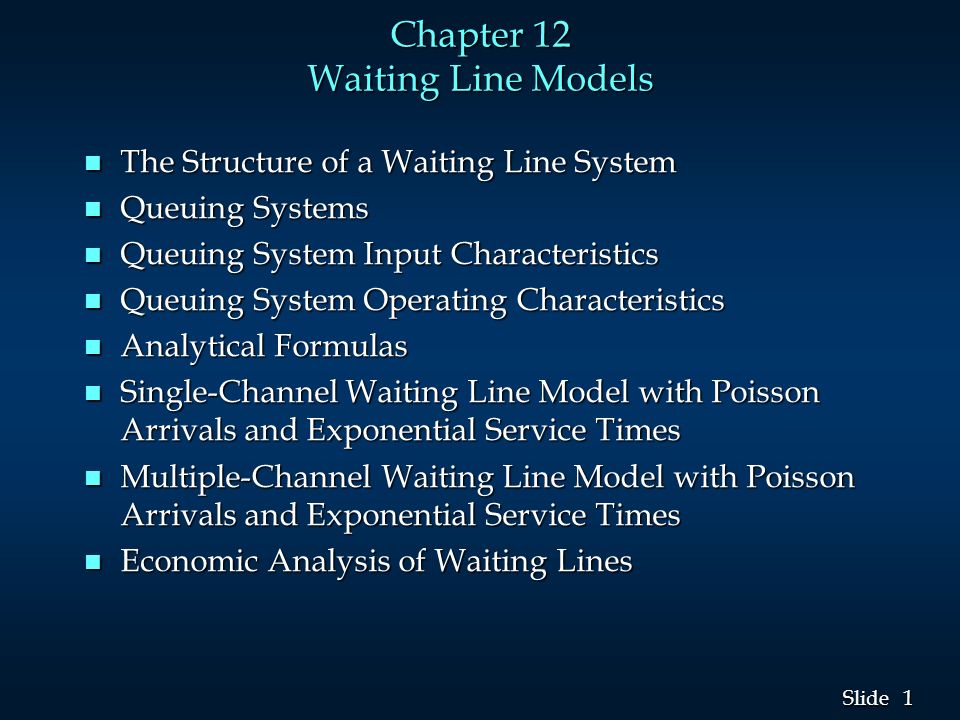 Chapter 12
Waiting Line Models

- The Structure of a Waiting Line System
- Queuing Systems
- Queuing System Input Characteristics
- Queuing System Operating Characteristics
- Analytical Formulas
- Single-Channel Waiting Line Model with Poisson Arrivals and Exponential Service Times
- Multiple-Channel Waiting Line Model with Poisson Arrivals and Exponential Service Times
- Economic Analysis of Waiting Lines

Slide 1